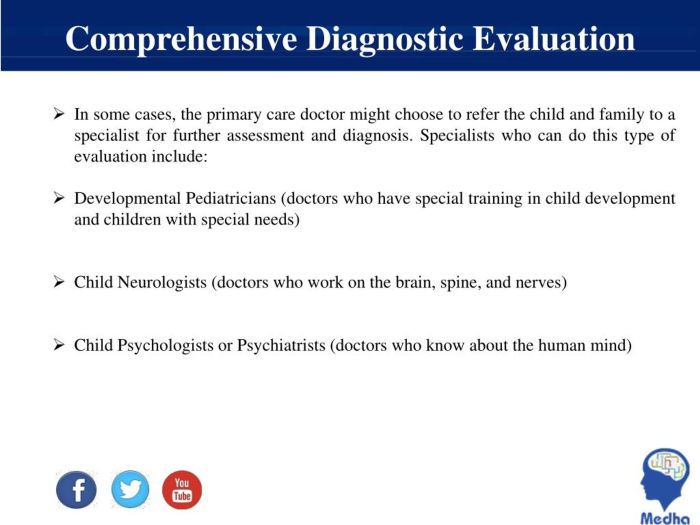 Comprehensive Diagnostic Evaluation

➢ In some cases, the primary care doctor might choose to refer the child and family to a specialist for further assessment and diagnosis. Specialists who can do this type of evaluation include:

➢ Developmental Pediatricians (doctors who have special training in child development and children with special needs)

➢ Child Neurologists (doctors who work on the brain, spine, and nerves)

➢ Child Psychologists or Psychiatrists (doctors who know about the human mind)

f

You Tube

Medha